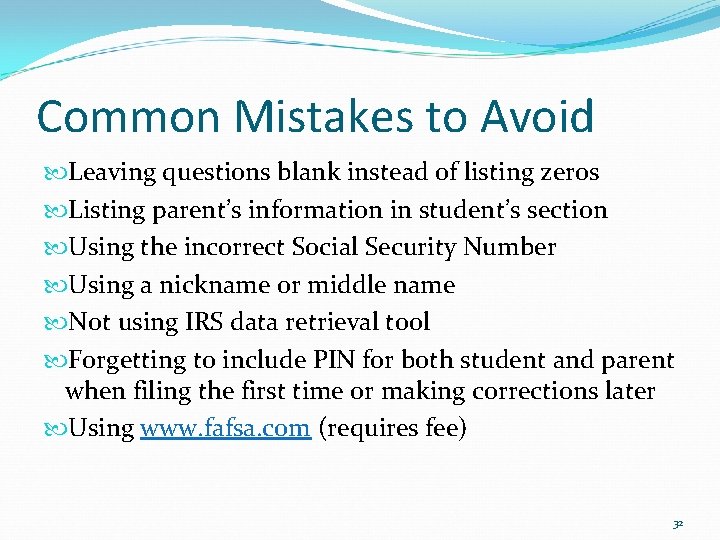 Common Mistakes to Avoid

Leaving questions blank instead of listing zeros

Listing parent's information in student's section

Using the incorrect Social Security Number

Using a nickname or middle name

Not using IRS data retrieval tool

Forgetting to include PIN for both student and parent when filing the first time or making corrections later

Using www.fafsa.com (requires fee)

32